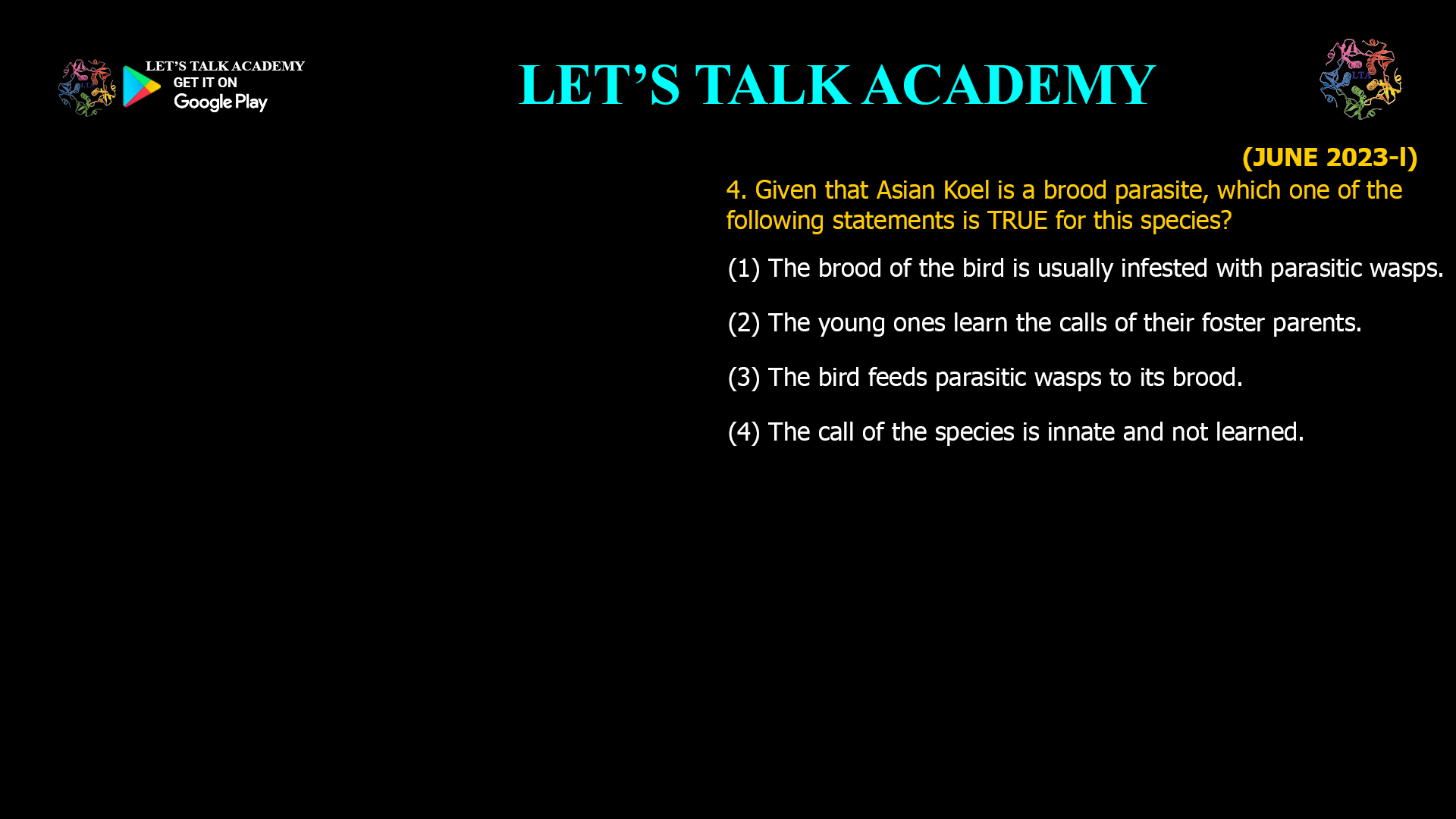 LET'S TALK ACADEMY
GET IT ON
Google Play

LET'S TALK ACADEMY

LTA

(JUNE 2023-I)

4. Given that Asian Koel is a brood parasite, which one of the following statements is TRUE for this species?

(1) The brood of the bird is usually infested with parasitic wasps.

(2) The young ones learn the calls of their foster parents.

(3) The bird feeds parasitic wasps to its brood.

(4) The call of the species is innate and not learned.